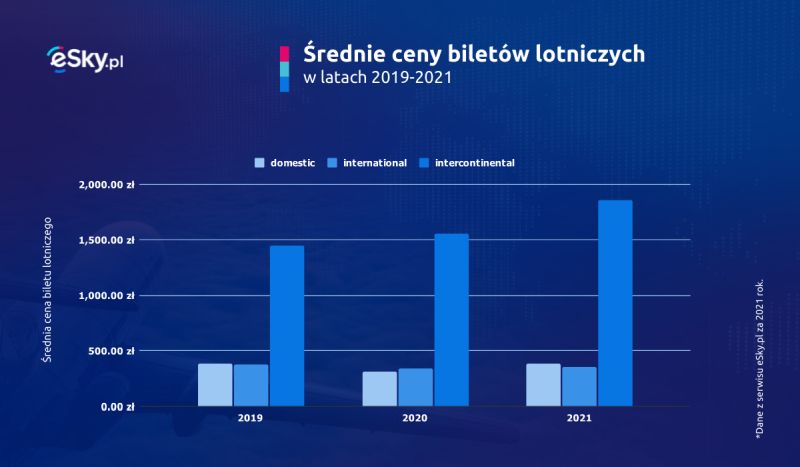 eSky.pl

Średnie ceny biletów lotniczych
w latach 2019-2021

domestic international intercontinental

Średnia cena biletu lotniczego

2,000.00 zł
1,500.00 zł
1,000.00 zł
500.00 zł
0.00 zł

2019
2020
2021

*Dane z serwisu eSky.pl za 2021 rok.